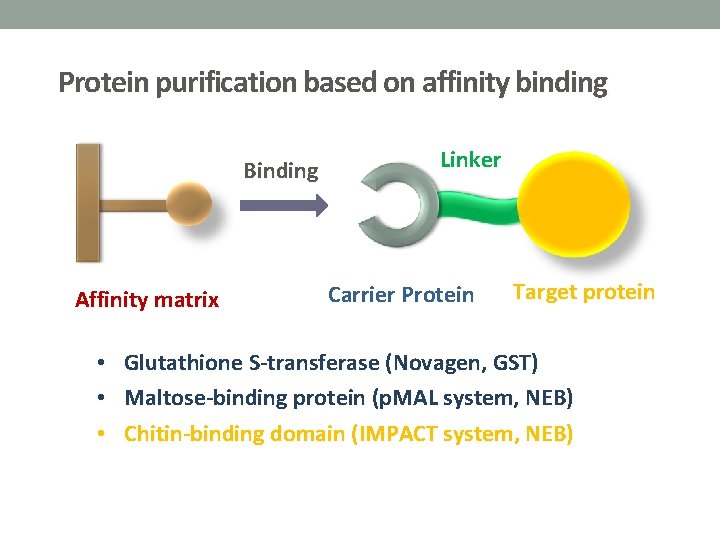 Protein purification based on affinity binding

Binding

Linker

Affinity matrix

Carrier Protein

Target protein

• Glutathione S-transferase (Novagen, GST)
• Maltose-binding protein (pMAL system, NEB)
• Chitin-binding domain (IMPACT system, NEB)